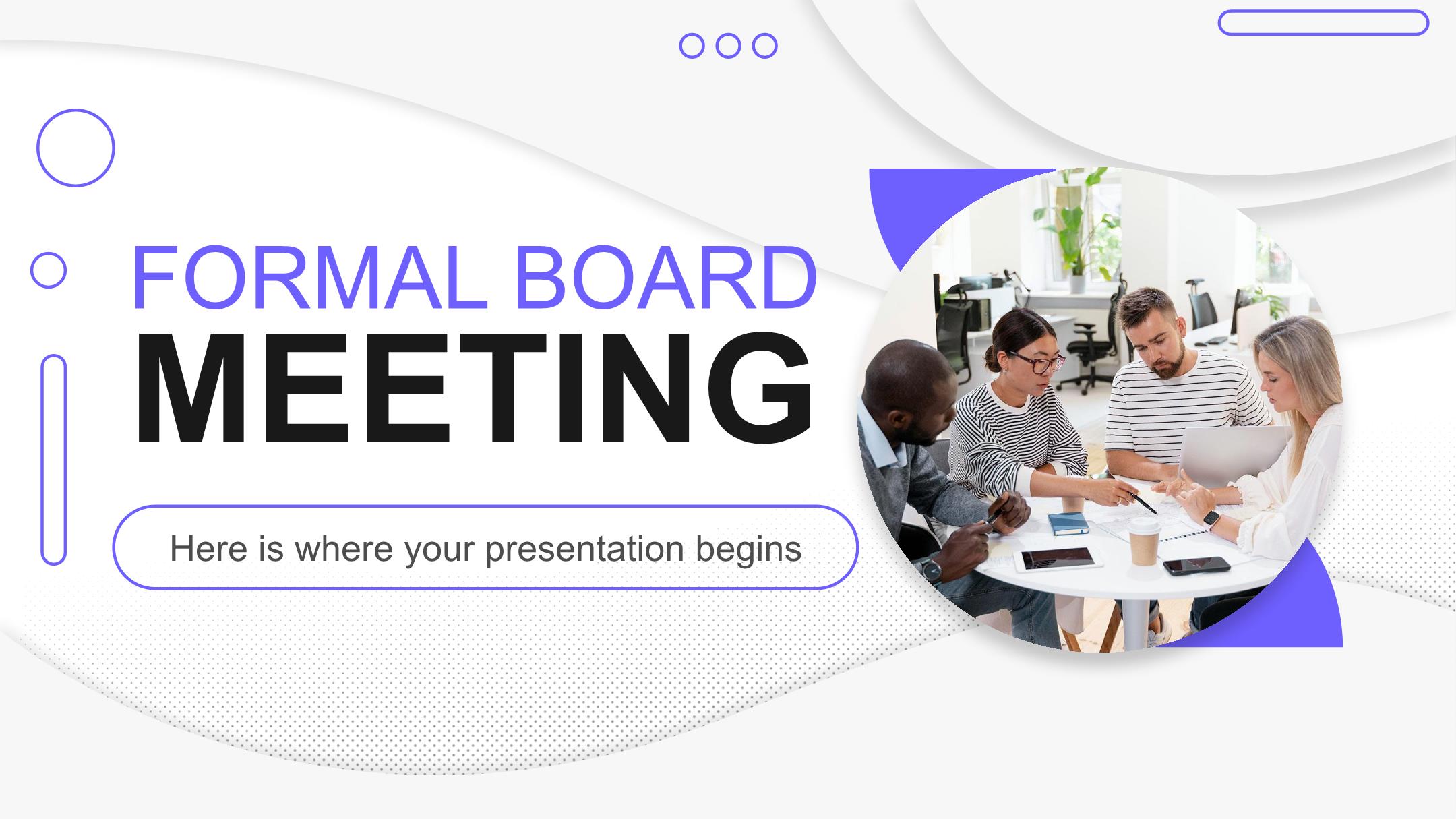 FORMAL BOARD
MEETING

Here is where your presentation begins